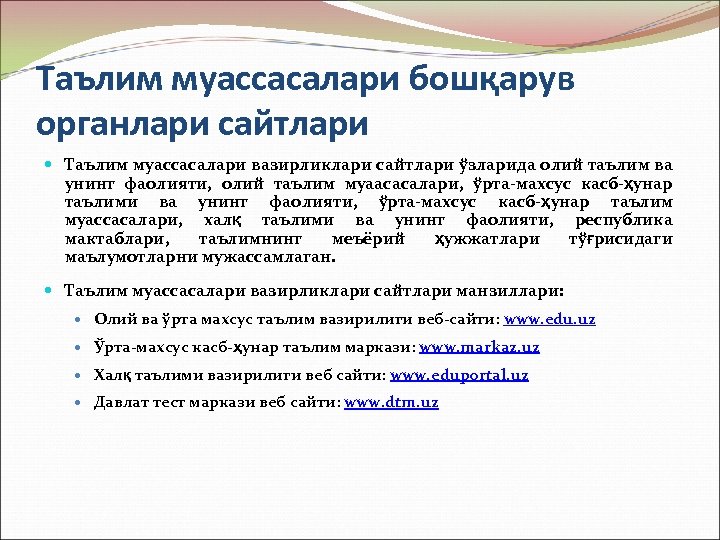 Таълим муассасалари бошқарув органлари сайтлари

Таълим муассасалари вазирликлари сайтлари ўзларида олий таълим ва унинг фаолияти, олий таълим муаасасалари, ўрта-махсус касб-ҳунар таълими ва унинг фаолияти, ўрта-махсус касб-ҳунар таълим муассасалари, халқ таълими ва унинг фаолияти, республика мактаблари, таълимнинг меъёрий ҳужжатлари тўғрисидаги маълумотларни мужассамлаган.

Таълим муассасалари вазирликлари сайтлари манзиллари:

Олий ва ўрта махсус таълим вазирилиги веб-сайти: www.edu.uz

Ўрта-махсус касб-ҳунар таълим маркази: www.markaz.uz

Халқ таълими вазирилиги веб сайти: www.eduportal.uz

Давлат тест маркази веб сайти: www.dtm.uz